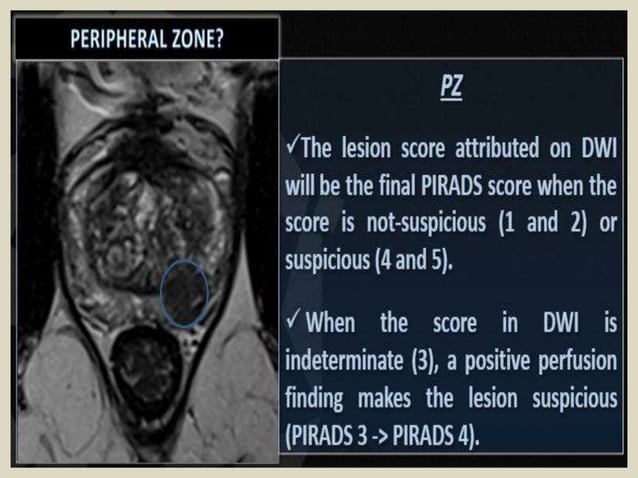 PERIPHERAL ZONE?

PZ

✓The lesion score attributed on DWI will be the final PIRADS score when the score is not-suspicious (1 and 2) or suspicious (4 and 5).

✓ When the score in DWI is indeterminate (3), a positive perfusion finding makes the lesion suspicious (PIRADS 3 -> PIRADS 4).